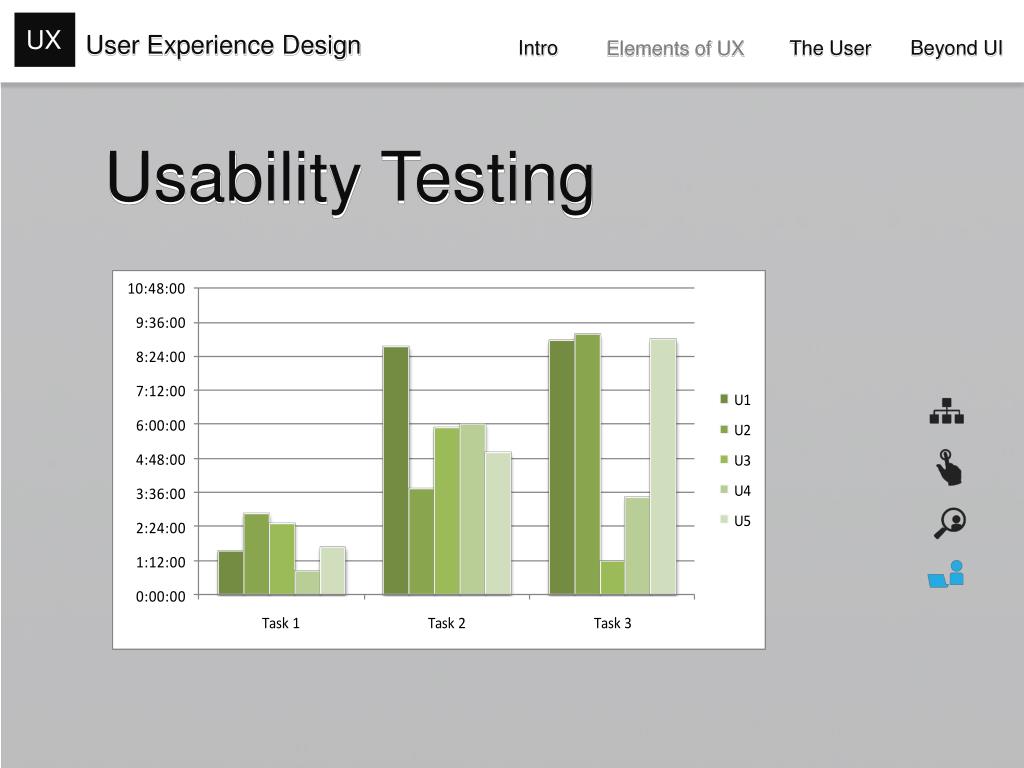 UX User Experience Design

Intro Elements of UX The User Beyond UI

Usability Testing

10:48:00
9:36:00
8:24:00
7:12:00
6:00:00
4:48:00
3:36:00
2:24:00
1:12:00
0:00:00

Task 1 Task 2 Task 3

U1
U2
U3
U4
U5